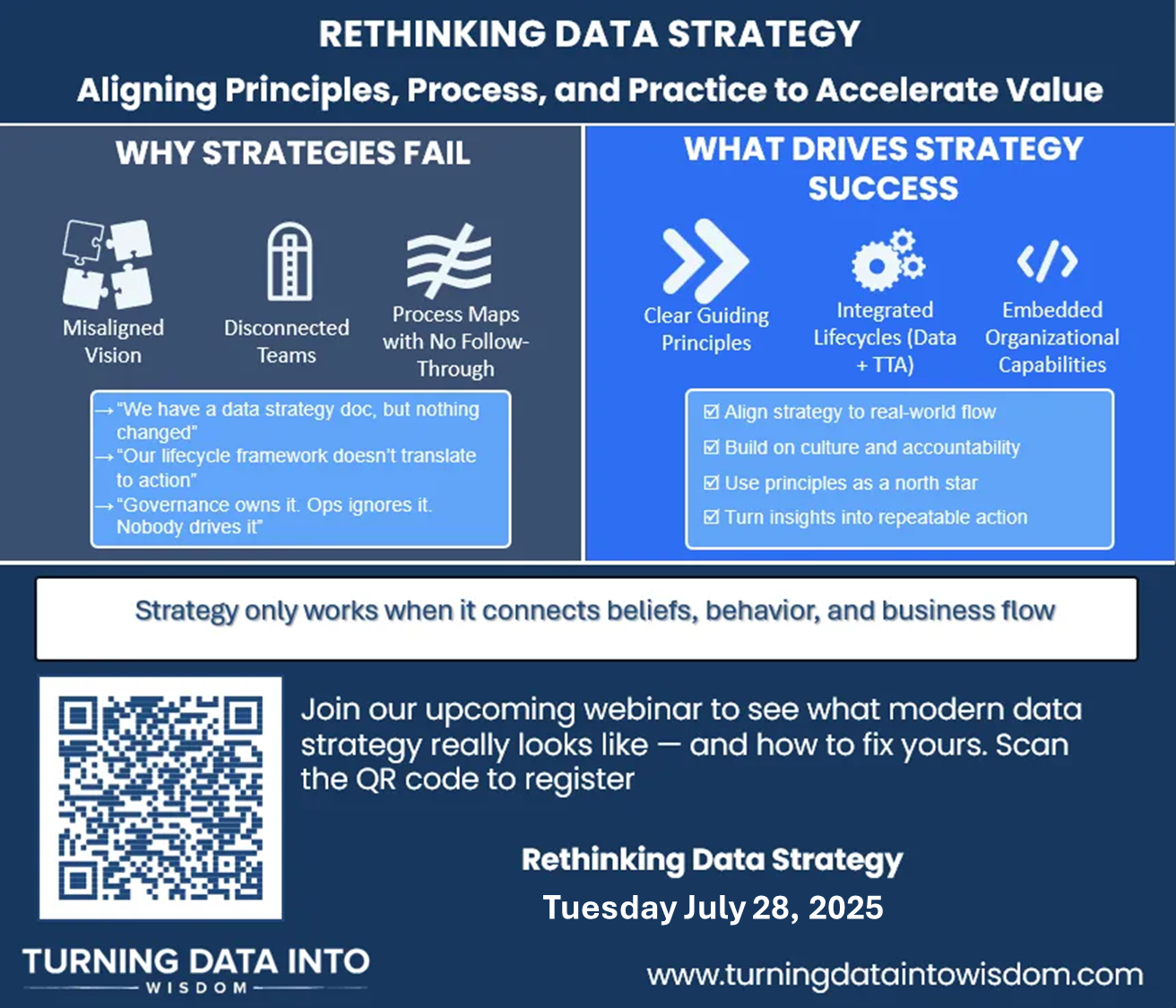 RETHINKING DATA STRATEGY

Aligning Principles, Process, and Practice to Accelerate Value

WHY STRATEGIES FAIL

Misaligned Vision

Disconnected Teams

Process Maps with No Follow-Through

→ "We have a data strategy doc, but nothing changed"
→ "Our lifecycle framework doesn't translate to action"
→ "Governance owns it. Ops ignores it. Nobody drives it"

WHAT DRIVES STRATEGY SUCCESS

Clear Guiding Principles

Integrated Lifecycles (Data + TTA)

Embedded Organizational Capabilities

☑ Align strategy to real-world flow
☑ Build on culture and accountability
☑ Use principles as a north star
☑ Turn insights into repeatable action

Strategy only works when it connects beliefs, behavior, and business flow

Join our upcoming webinar to see what modern data strategy really looks like — and how to fix yours. Scan the QR code to register

Rethinking Data Strategy

Tuesday July 28, 2025

TURNING DATA INTO WISDOM

www.turningdataintowisdom.com